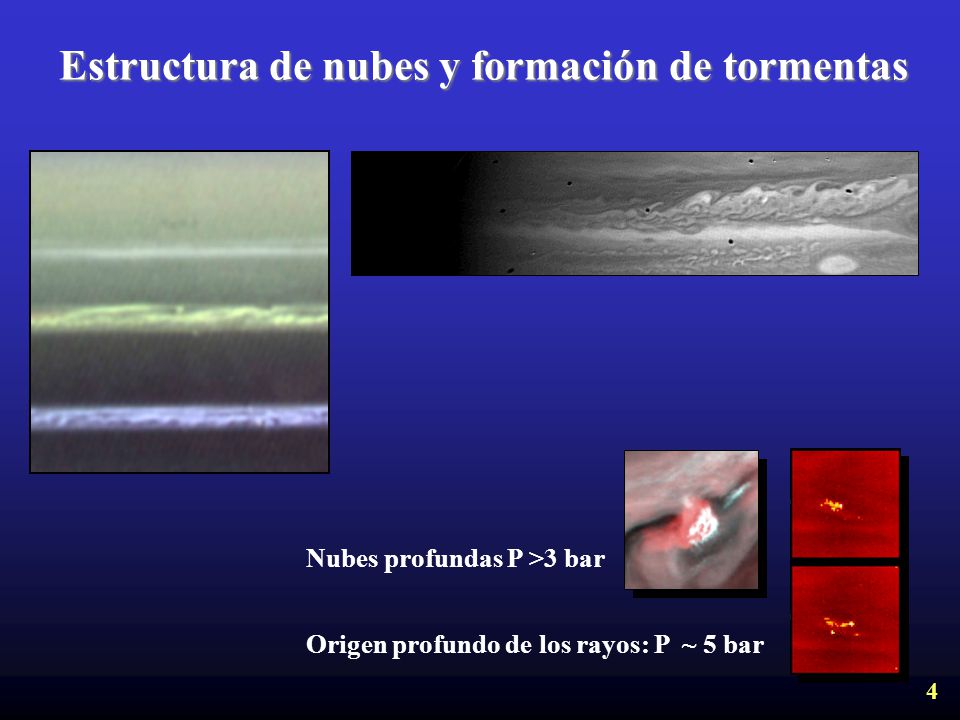 Estructura de nubes y formación de tormentas

Nubes profundas P >3 bar

Origen profundo de los rayos: P ~ 5 bar

4